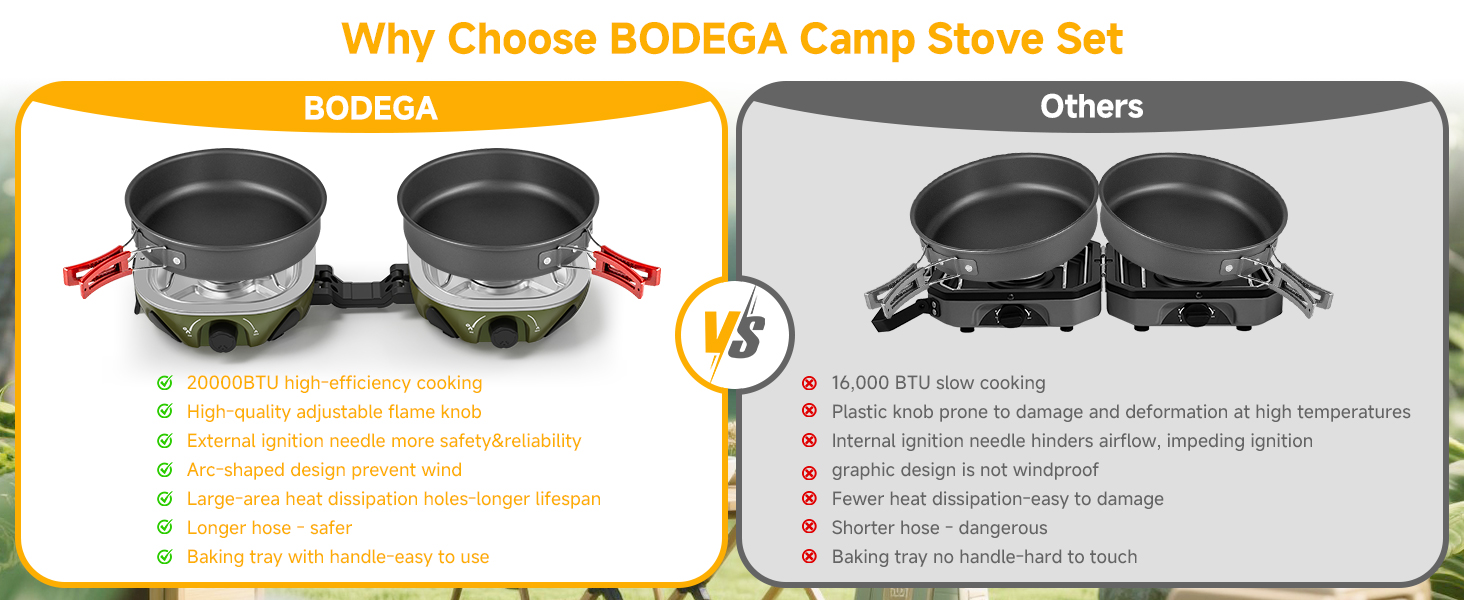 Why Choose BODEGA Camp Stove Set

BODEGA

20000BTU high-efficiency cooking
High-quality adjustable flame knob
External ignition needle more safety&reliability
Arc-shaped design prevent wind
Large-area heat dissipation holes-longer lifespan
Longer hose - safer
Baking tray with handle-easy to use

VS

Others

16,000 BTU slow cooking
Plastic knob prone to damage and deformation at high temperatures
Internal ignition needle hinders airflow, impeding ignition
graphic design is not windproof
Fewer heat dissipation-easy to damage
Shorter hose - dangerous
Baking tray no handle-hard to touch